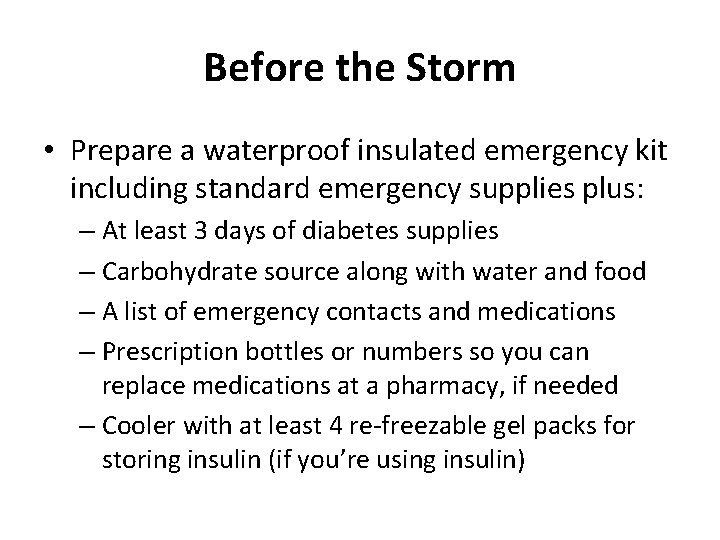 Before the Storm

• Prepare a waterproof insulated emergency kit including standard emergency supplies plus:
– At least 3 days of diabetes supplies
– Carbohydrate source along with water and food
– A list of emergency contacts and medications
– Prescription bottles or numbers so you can replace medications at a pharmacy, if needed
– Cooler with at least 4 re-freezable gel packs for storing insulin (if you're using insulin)